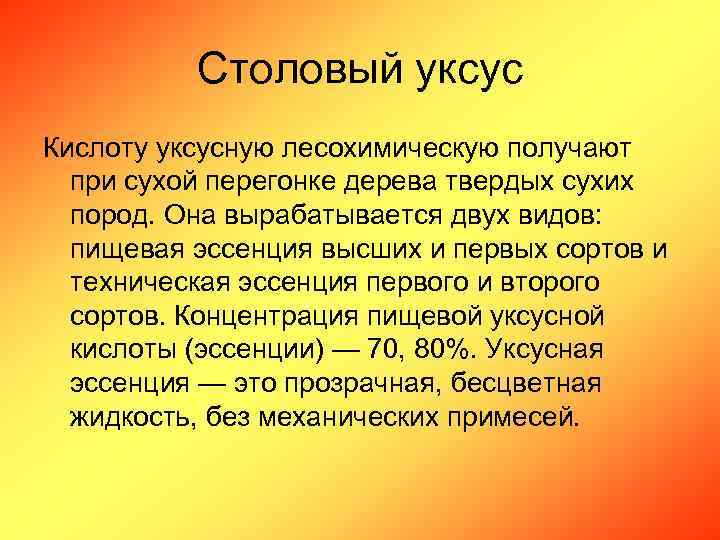 Столовый уксус

Кислоту уксусную лесохимическую получают при сухой перегонке дерева твердых сухих пород. Она вырабатывается двух видов: пищевая эссенция высших и первых сортов и техническая эссенция первого и второго сортов. Концентрация пищевой уксусной кислоты (эссенции) — 70, 80%. Уксусная эссенция — это прозрачная, бесцветная жидкость, без механических примесей.